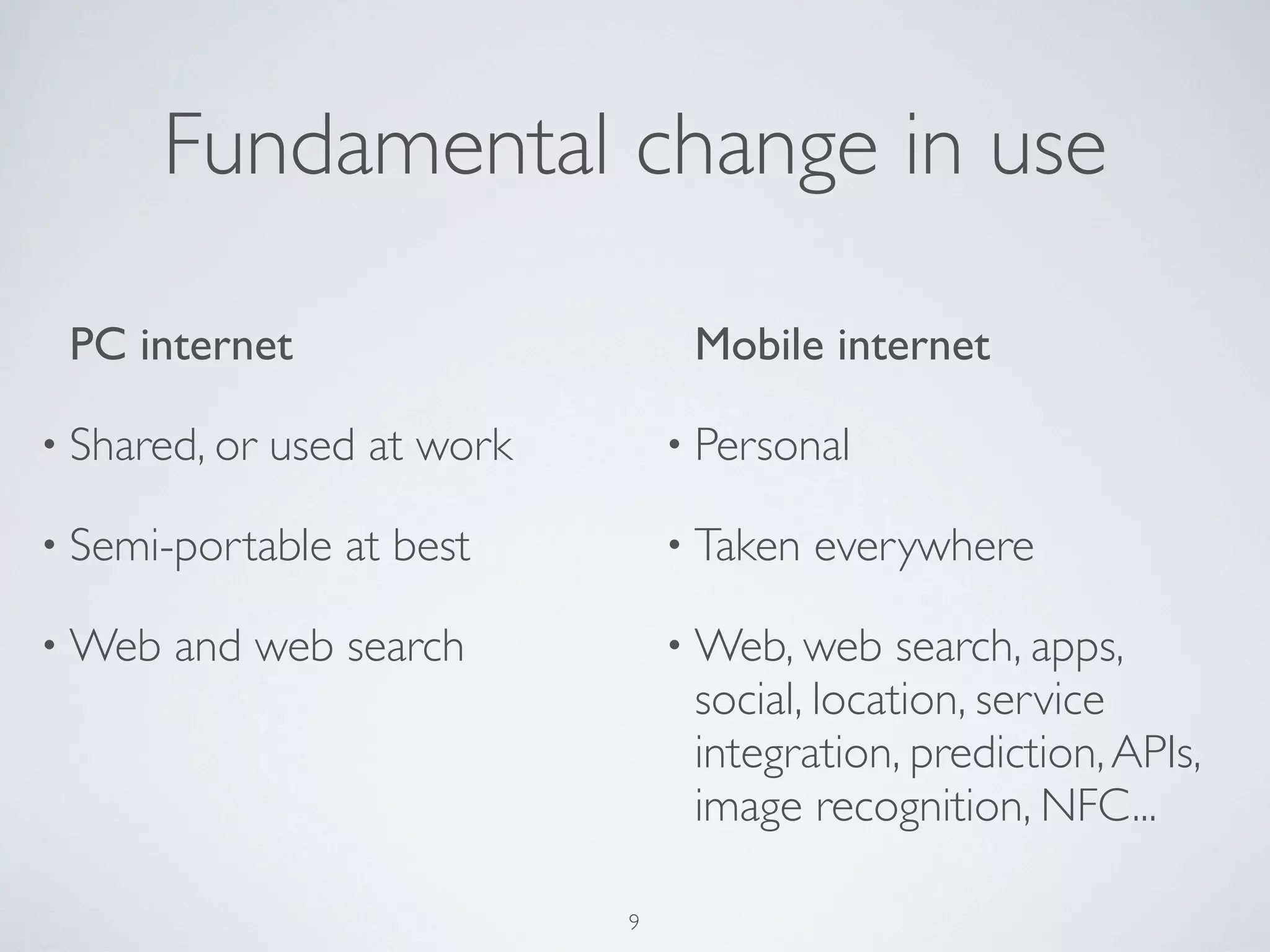 Fundamental change in use

PC internet

• Shared, or used at work

• Semi-portable at best

• Web and web search

Mobile internet

• Personal

• Taken everywhere

• Web, web search, apps, social, location, service integration, prediction, APIs, image recognition, NFC...

9